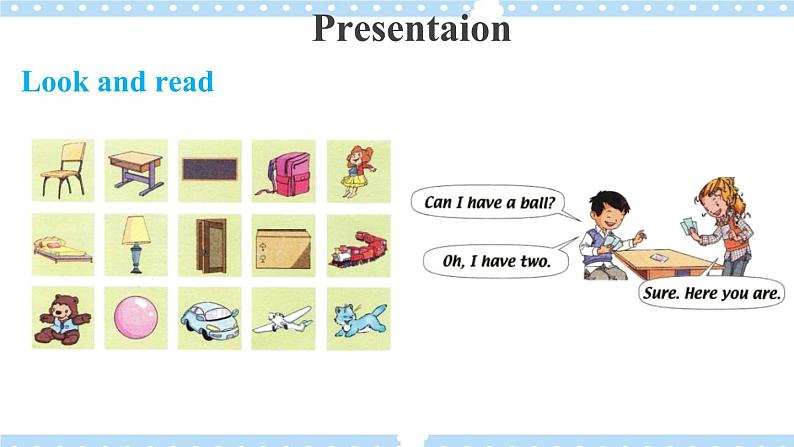 Presentaion

Look and read

Can I have a ball?

Oh, I have two.

Sure. Here you are.